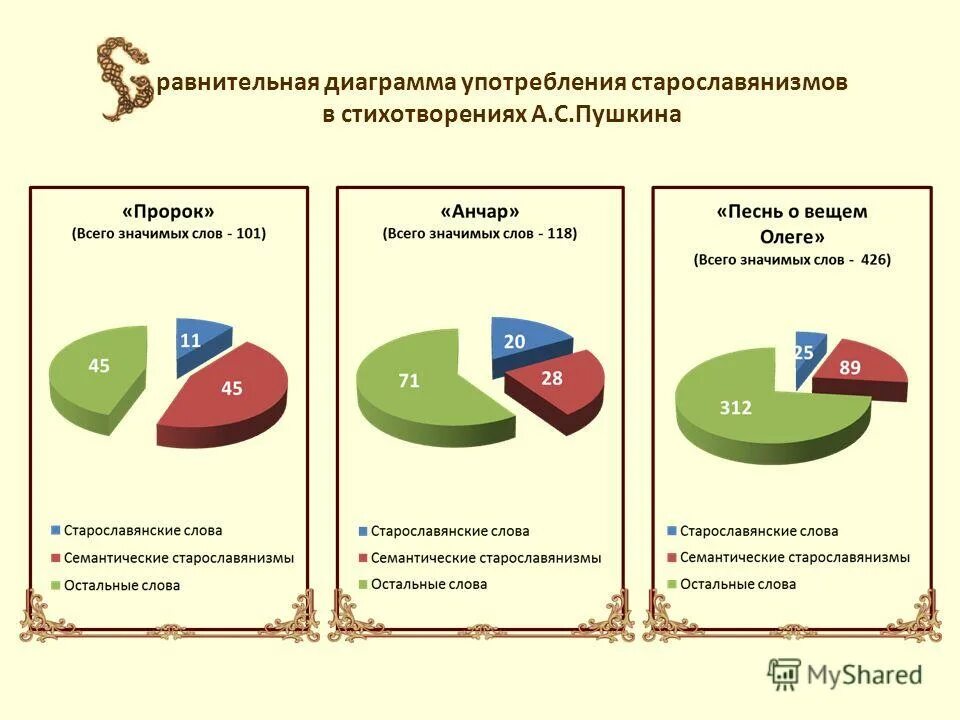 Сравнительная диаграмма употребления старославянизмов в стихотворениях А.С.Пушкина

«Пророк»
(Всего значимых слов - 101)

11
45
45

Старославянские слова
Семантические старославянизмы
Остальные слова

«Анчар»
(Всего значимых слов - 118)

20
28
71

Старославянские слова
Семантические старославянизмы
Остальные слова

«Песнь о вещем Олеге»
(Всего значимых слов - 426)

25
89
312

Старославянские слова
Семантические старославянизмы
Остальные слова

MyShared